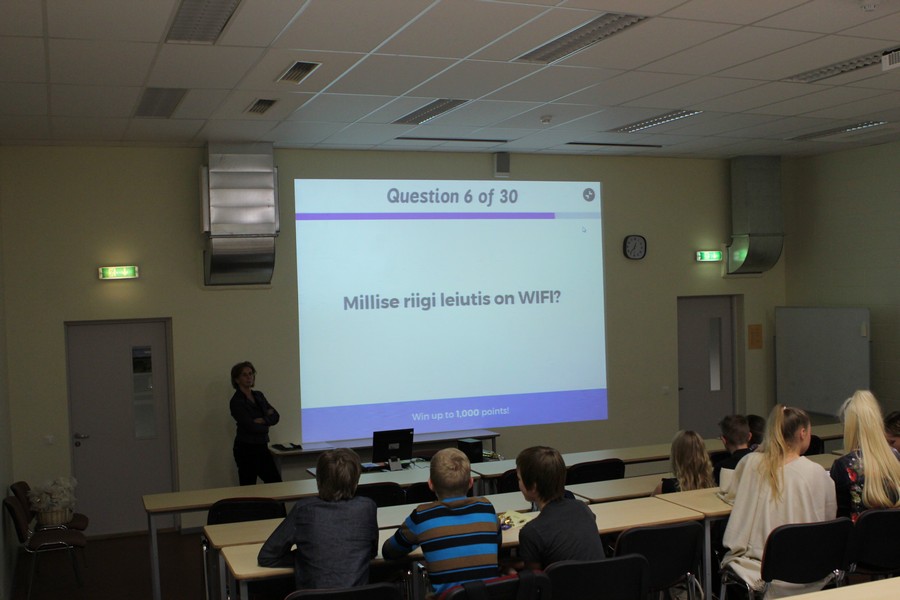 Question 6 of 30

Millise riigi leiutis on WIFI?

Win up to 1,000 points!